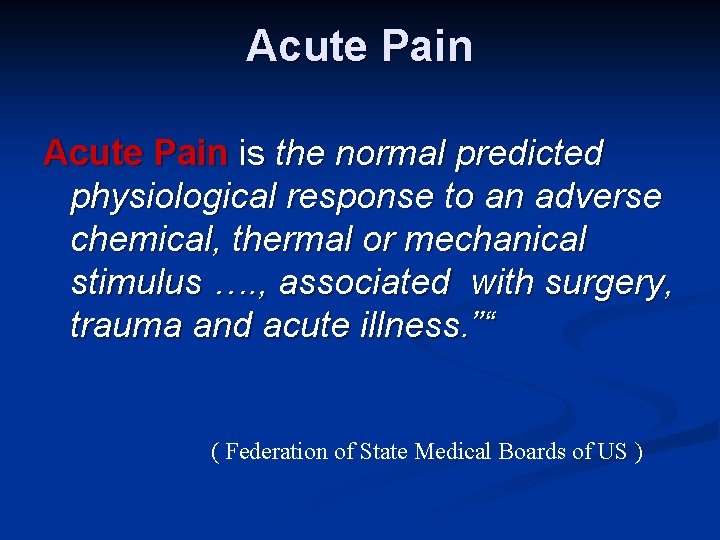 Acute Pain

Acute Pain is the normal predicted physiological response to an adverse chemical, thermal or mechanical stimulus …., associated with surgery, trauma and acute illness.”“

( Federation of State Medical Boards of US )